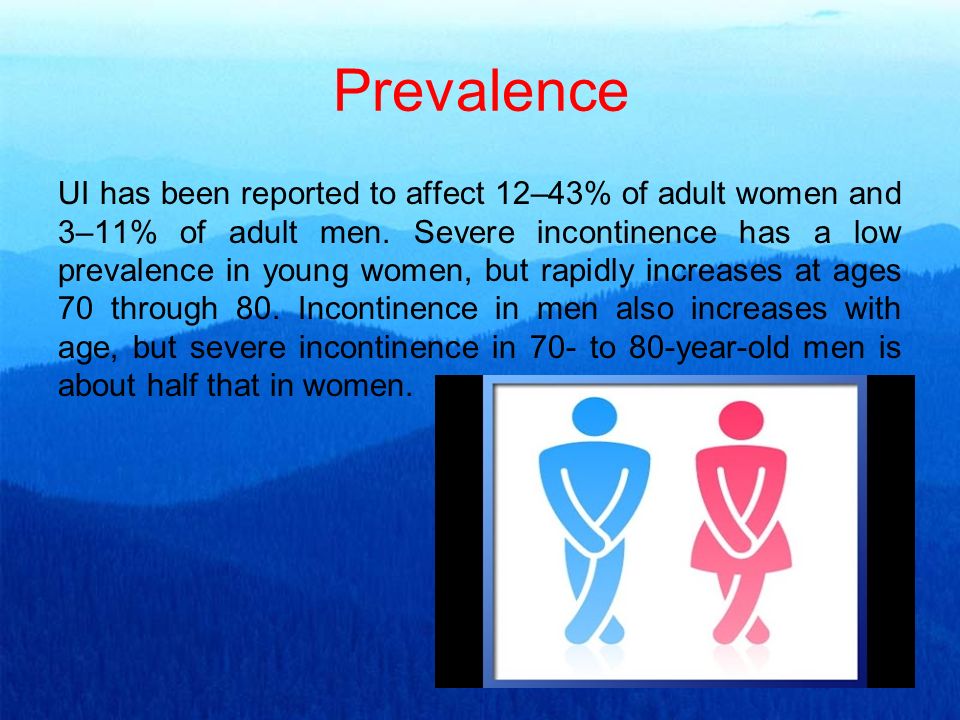 Prevalence

UI has been reported to affect 12–43% of adult women and 3–11% of adult men. Severe incontinence has a low prevalence in young women, but rapidly increases at ages 70 through 80. Incontinence in men also increases with age, but severe incontinence in 70- to 80-year-old men is about half that in women.